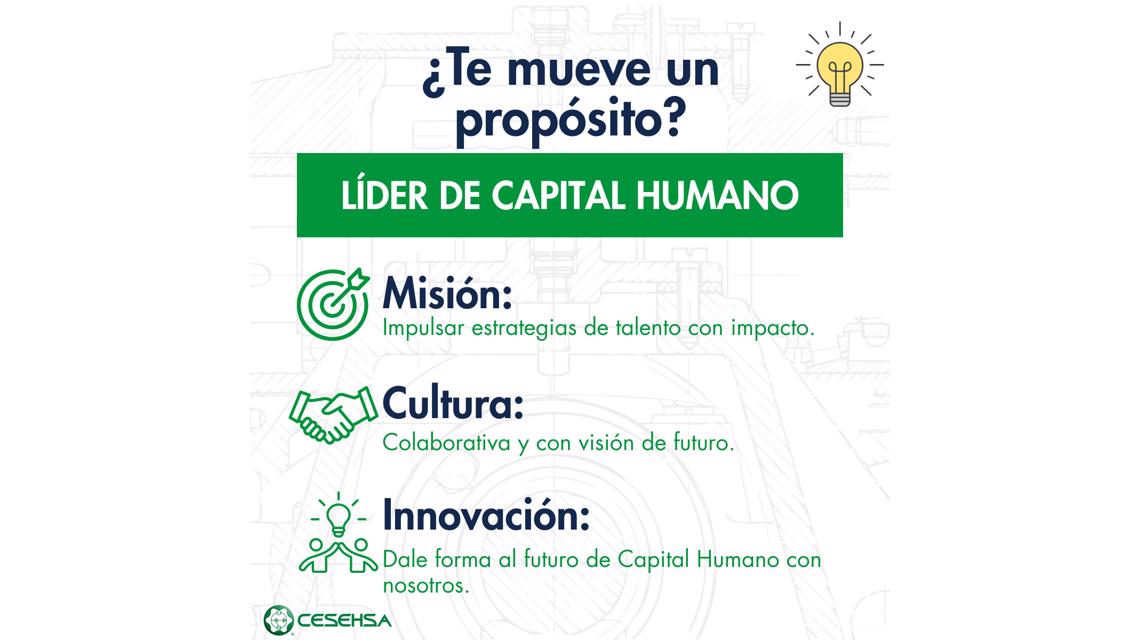 ¿Te mueve un propósito?

LÍDER DE CAPITAL HUMANO

Misión:
Impulsar estrategias de talento con impacto.

Cultura:
Colaborativa y con visión de futuro.

Innovación:
Dale forma al futuro de Capital Humano con nosotros.

CESEHSA